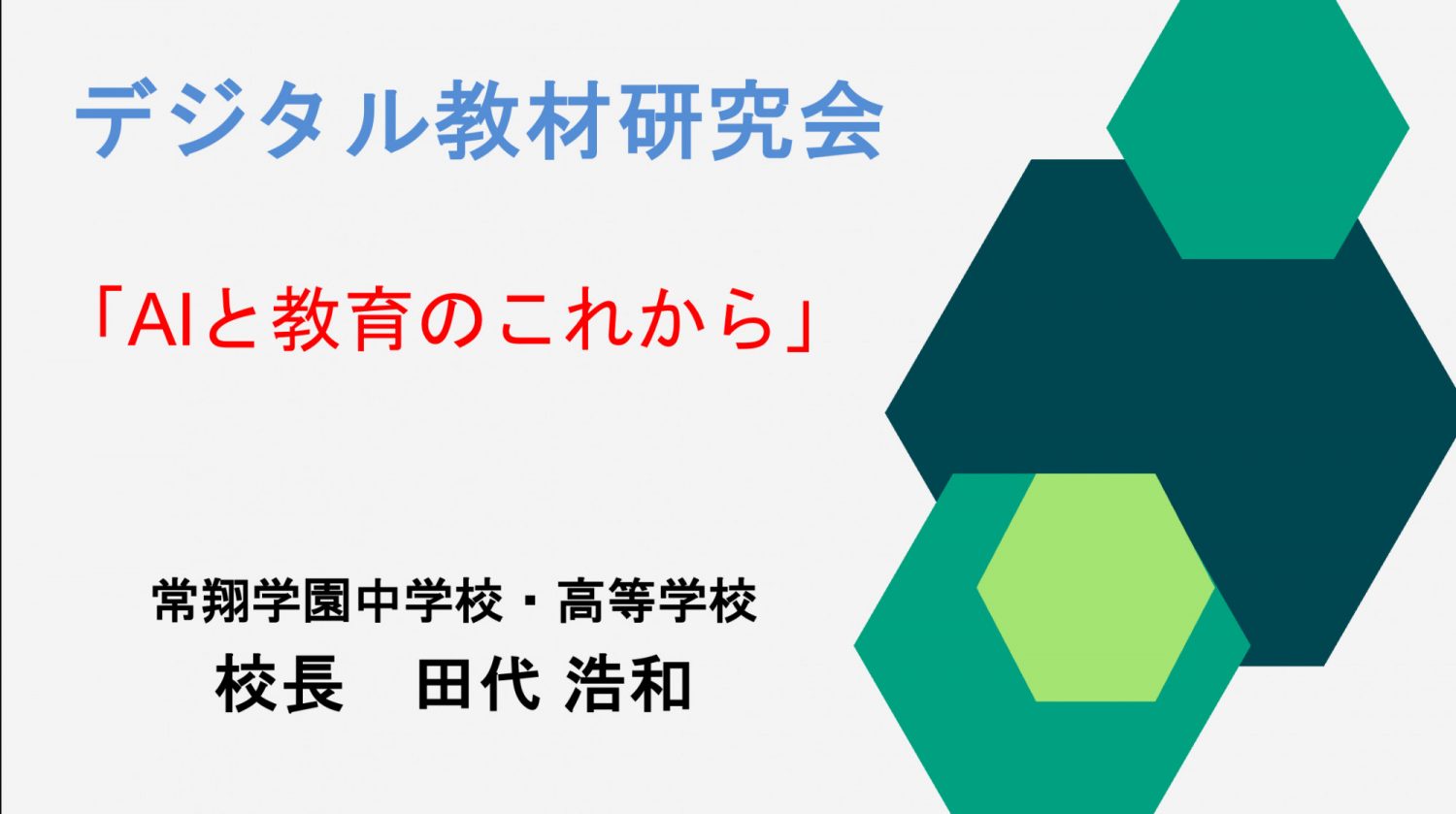 デジタル教材研究会

「AIと教育のこれから」

常翔学園中学校・高等学校
校長　田代 浩和